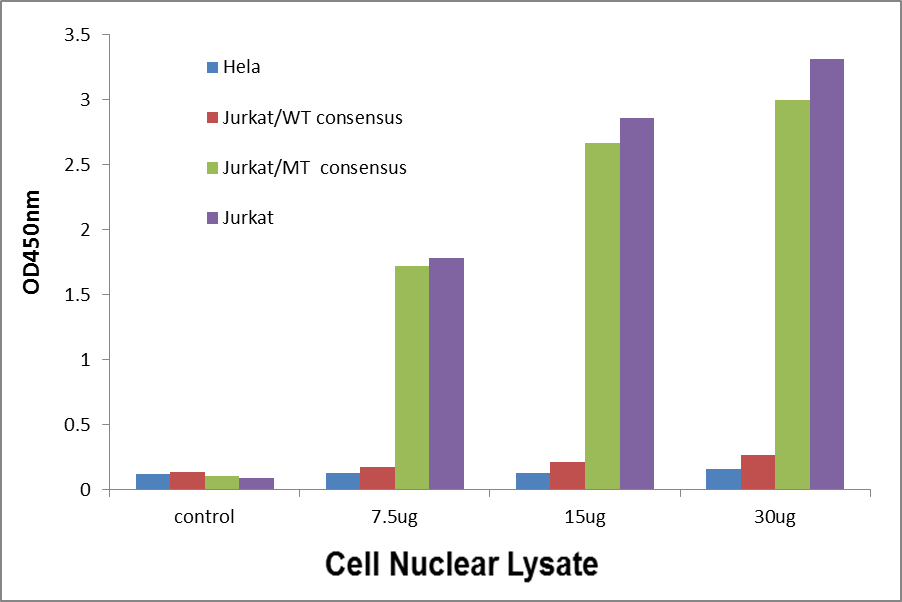 OD450nm

3.5
3
2.5
2
1.5
1
0.5
0

Hela
Jurkat/WT consensus
Jurkat/MT consensus
Jurkat

control
7.5ug
15ug
30ug

Cell Nuclear Lysate